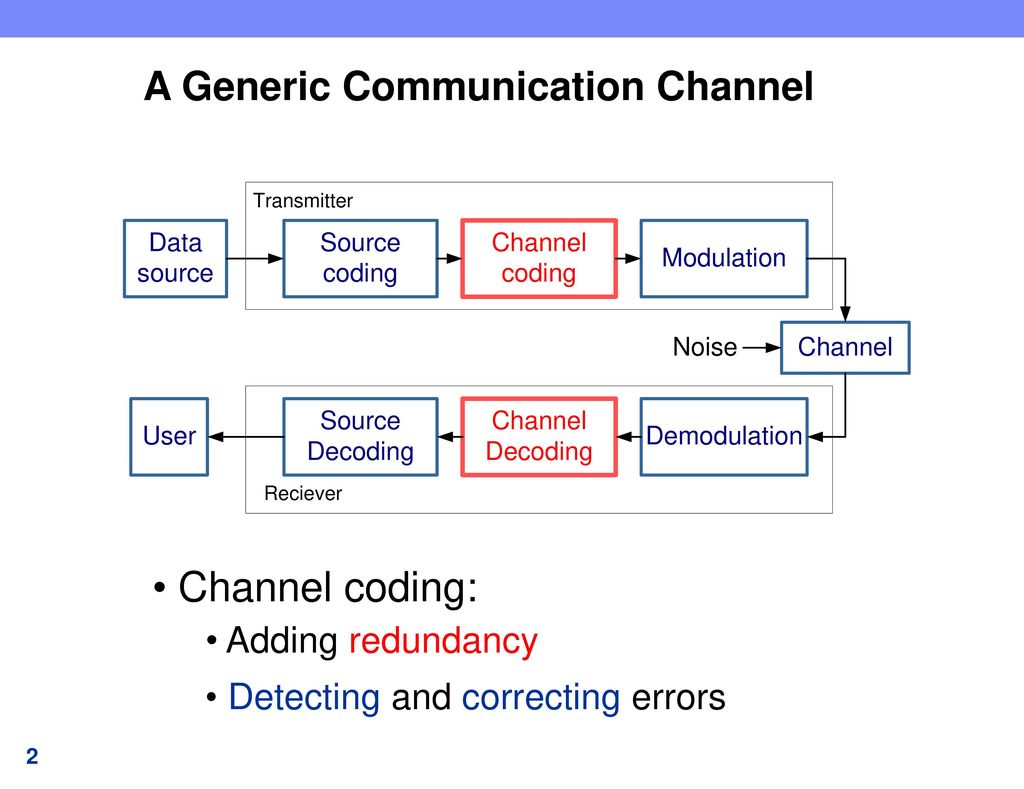 A Generic Communication Channel

Transmitter

Data source

Source coding

Channel coding

Modulation

Noise

Channel

User

Source Decoding

Channel Decoding

Demodulation

Reciever

• Channel coding:

• Adding redundancy

• Detecting and correcting errors

2